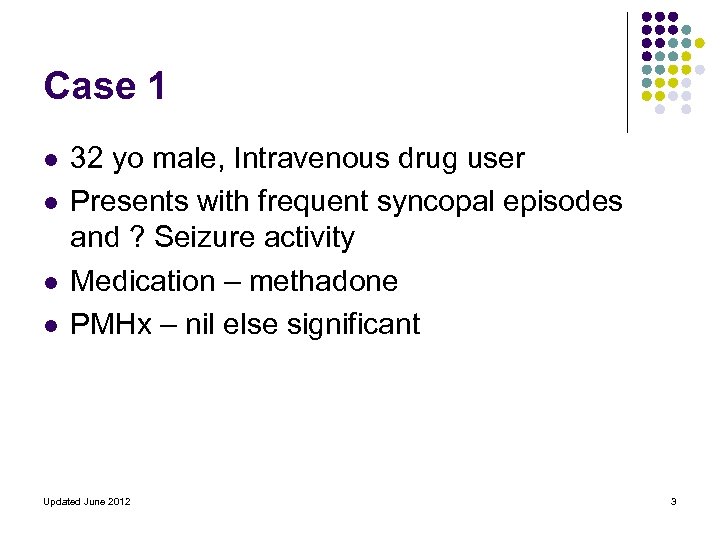 Case 1

- 32 yo male, Intravenous drug user
- Presents with frequent syncopal episodes and ? Seizure activity
- Medication – methadone
- PMHx – nil else significant

Updated June 2012

3